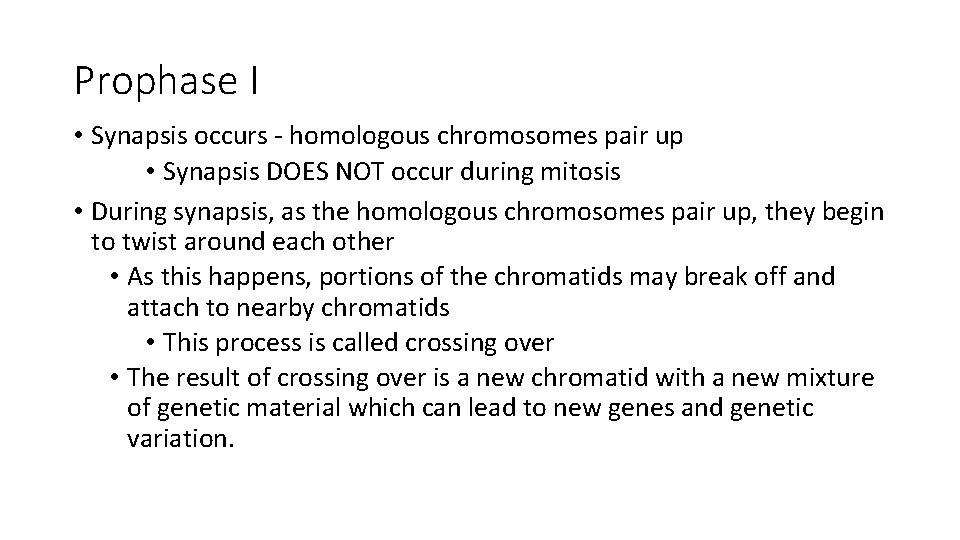 Prophase I

• Synapsis occurs - homologous chromosomes pair up
  • Synapsis DOES NOT occur during mitosis
• During synapsis, as the homologous chromosomes pair up, they begin to twist around each other
  • As this happens, portions of the chromatids may break off and attach to nearby chromatids
    • This process is called crossing over
  • The result of crossing over is a new chromatid with a new mixture of genetic material which can lead to new genes and genetic variation.